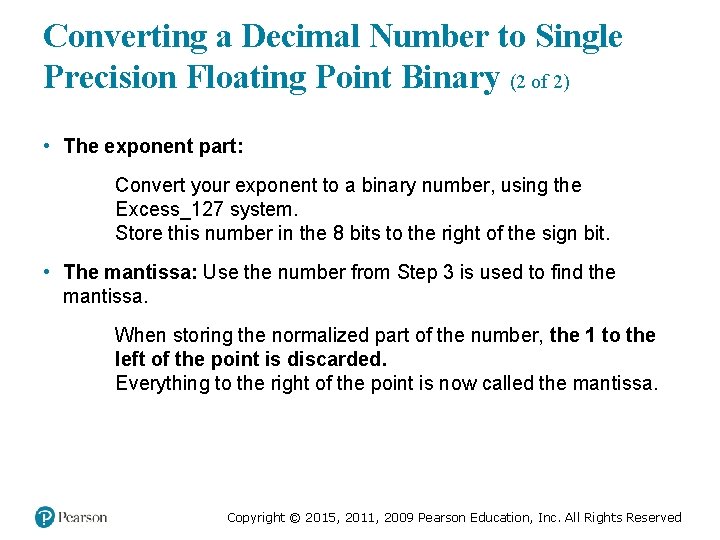 Converting a Decimal Number to Single Precision Floating Point Binary (2 of 2)

• The exponent part:

Convert your exponent to a binary number, using the Excess_127 system.
Store this number in the 8 bits to the right of the sign bit.

• The mantissa: Use the number from Step 3 is used to find the mantissa.

When storing the normalized part of the number, the 1 to the left of the point is discarded.
Everything to the right of the point is now called the mantissa.

Pearson

Copyright © 2015, 2011, 2009 Pearson Education, Inc. All Rights Reserved